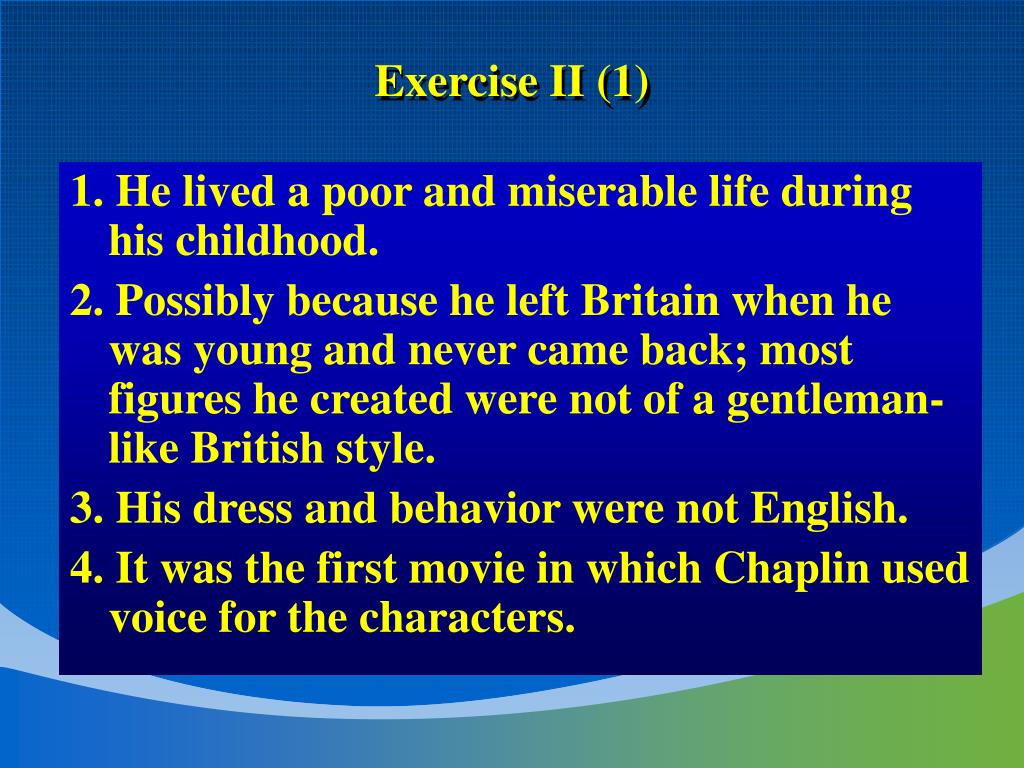 Exercise II (1)

1. He lived a poor and miserable life during his childhood.

2. Possibly because he left Britain when he was young and never came back; most figures he created were not of a gentleman-like British style.

3. His dress and behavior were not English.

4. It was the first movie in which Chaplin used voice for the characters.